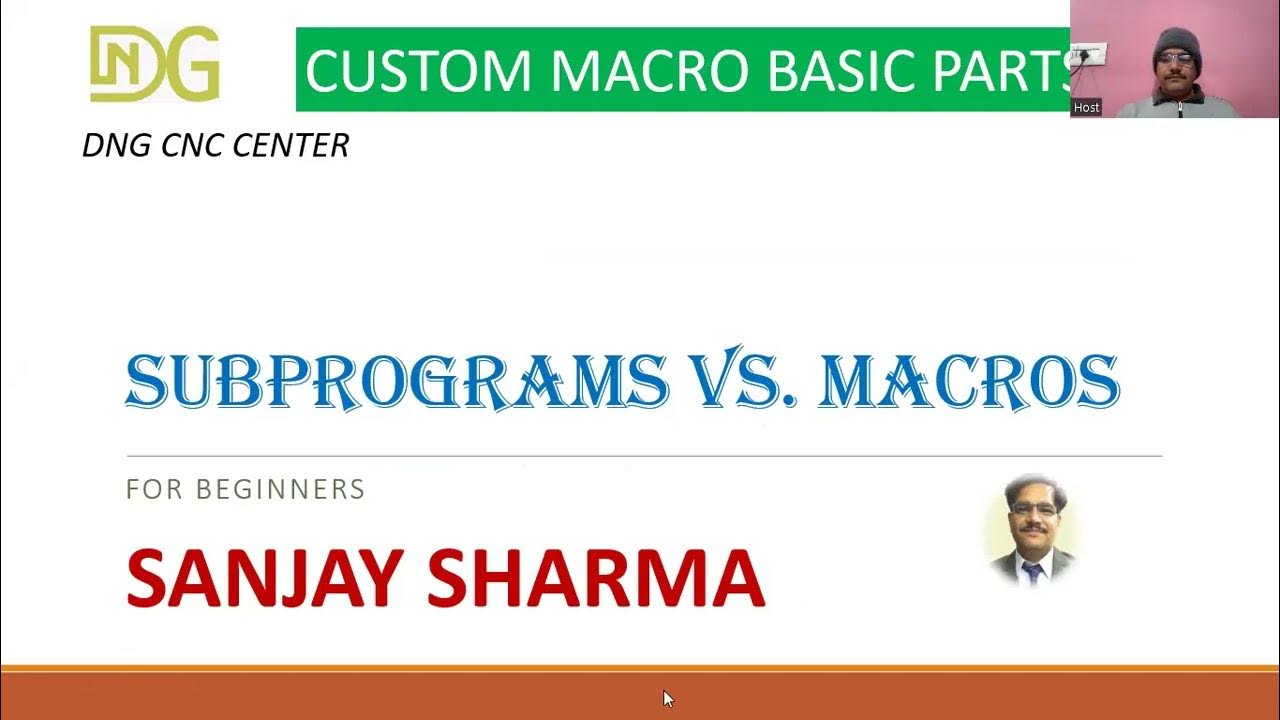 DNG

CUSTOM MACRO BASIC PARTS

Host

DNG CNC CENTER

SUBPROGRAMS VS. MACROS

FOR BEGINNERS

SANJAY SHARMA